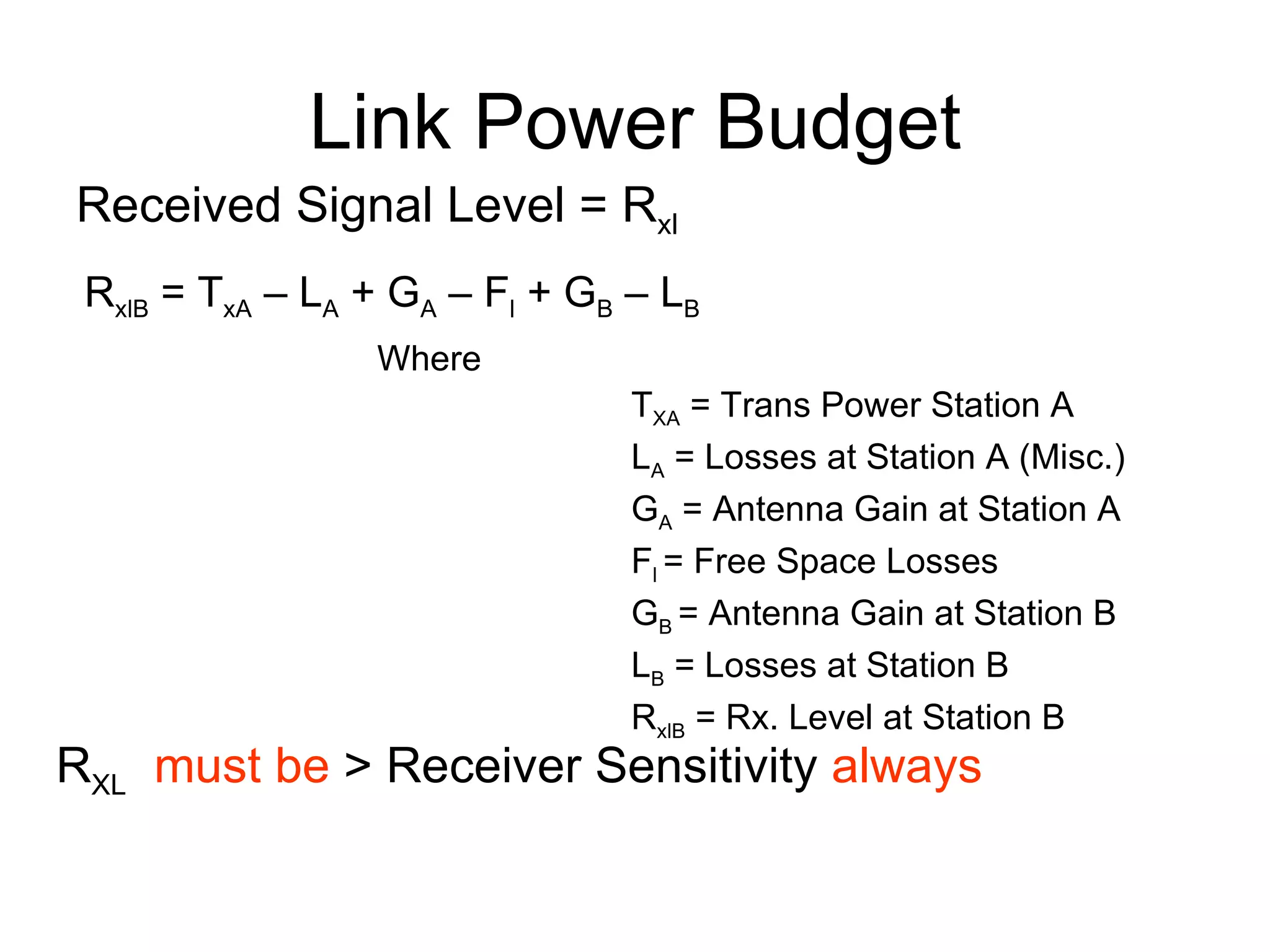 Link Power Budget

Received Signal Level = $R_{xl}$

$R_{xlB} = T_{xA} – L_A + G_A – F_l + G_B – L_B$

Where

$T_{XA}$ = Trans Power Station A

$L_A$ = Losses at Station A (Misc.)

$G_A$ = Antenna Gain at Station A

$F_l$ = Free Space Losses

$G_B$ = Antenna Gain at Station B

$L_B$ = Losses at Station B

$R_{xlB}$ = Rx. Level at Station B

$R_{XL}$ must be > Receiver Sensitivity always